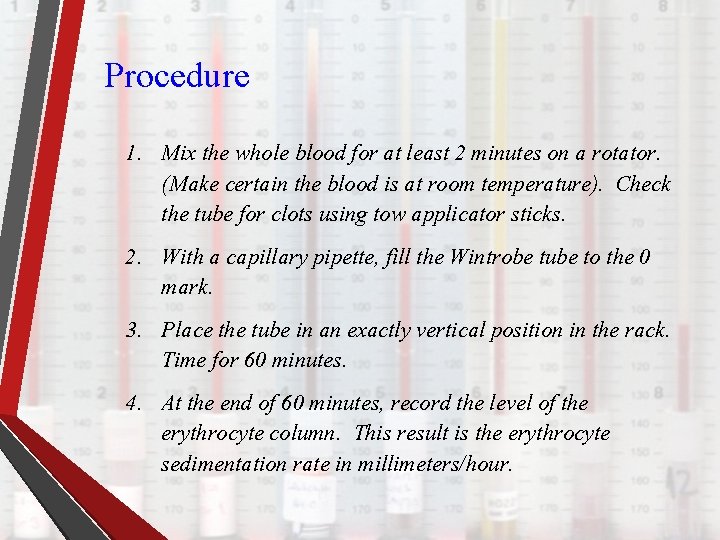 Procedure

1. Mix the whole blood for at least 2 minutes on a rotator. (Make certain the blood is at room temperature). Check the tube for clots using tow applicator sticks.

2. With a capillary pipette, fill the Wintrobe tube to the 0 mark.

3. Place the tube in an exactly vertical position in the rack. Time for 60 minutes.

4. At the end of 60 minutes, record the level of the erythrocyte column. This result is the erythrocyte sedimentation rate in millimeters/hour.